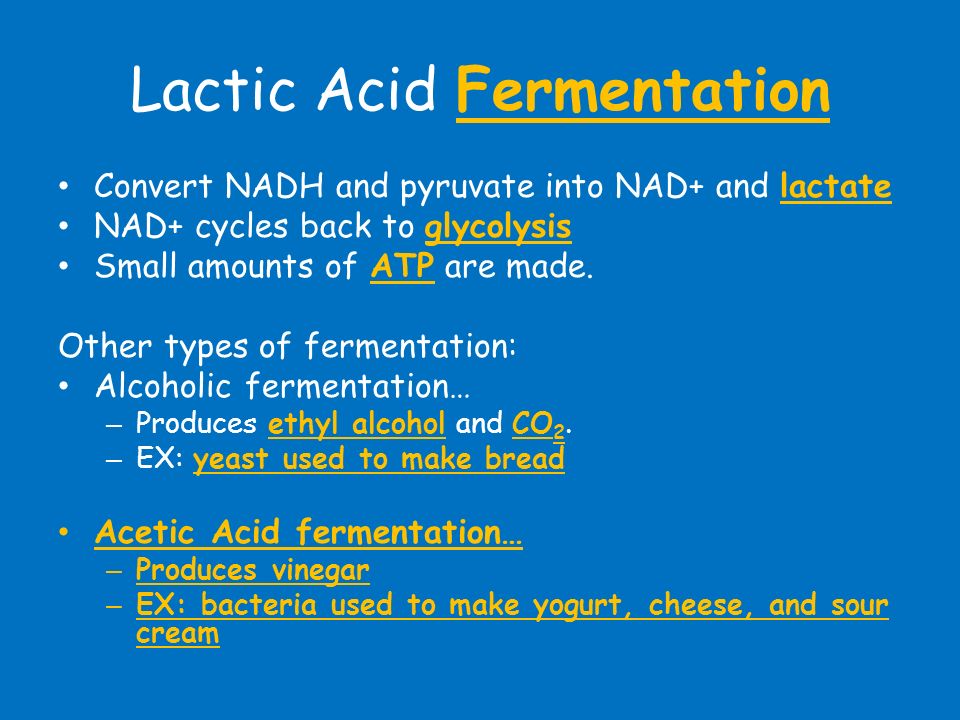 Lactic Acid Fermentation

• Convert NADH and pyruvate into NAD+ and lactate
• NAD+ cycles back to glycolysis
• Small amounts of ATP are made.

Other types of fermentation:
• Alcoholic fermentation…
– Produces ethyl alcohol and $CO_2$.
– EX: yeast used to make bread

• Acetic Acid fermentation…
– Produces vinegar
– EX: bacteria used to make yogurt, cheese, and sour cream